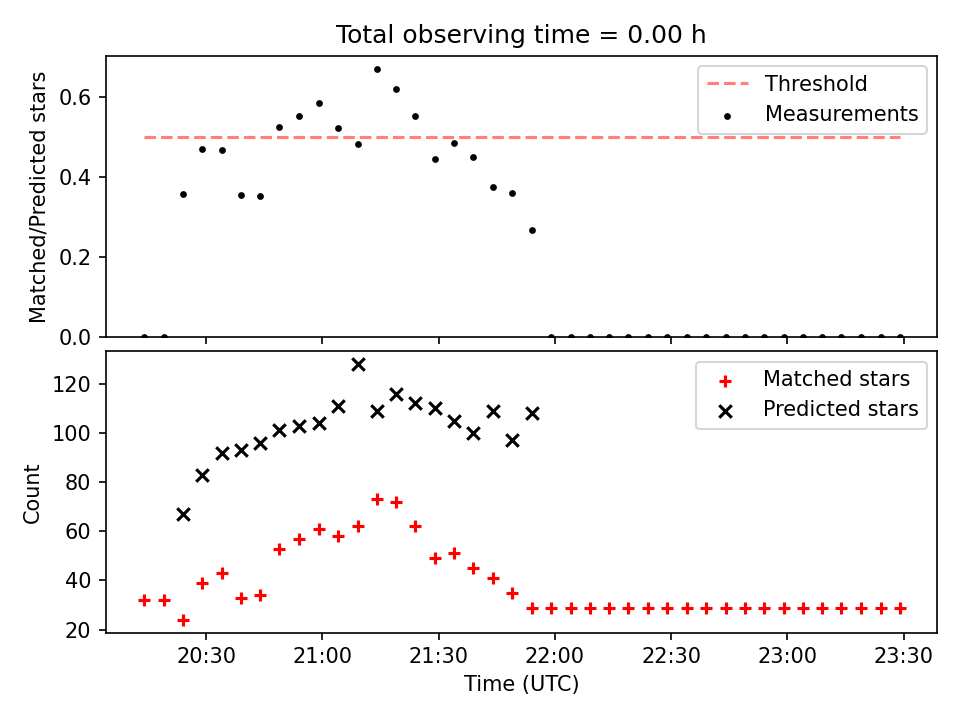 Total observing time = 0.00 h

Matched/Predicted stars

0.6
0.4
0.2
0.0

Threshold
Measurements

Count

120
100
80
60
40
20

Matched stars
Predicted stars

20:30
21:00
21:30
22:00
22:30
23:00
23:30

Time (UTC)